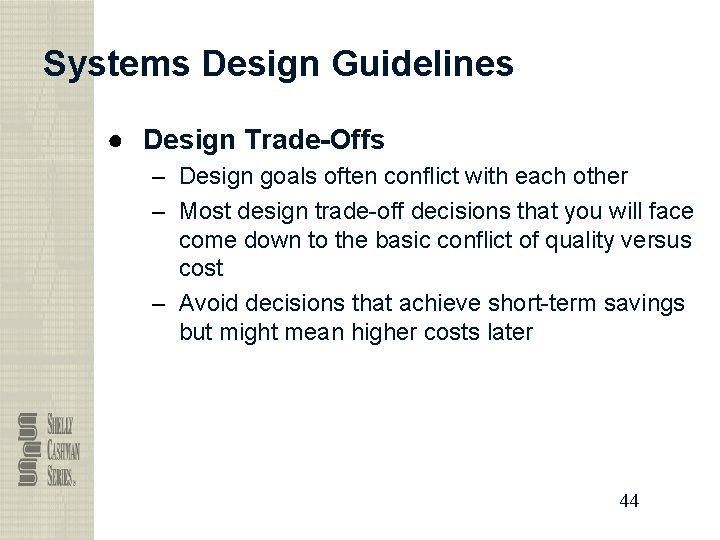 Systems Design Guidelines

● Design Trade-Offs

– Design goals often conflict with each other

– Most design trade-off decisions that you will face come down to the basic conflict of quality versus cost

– Avoid decisions that achieve short-term savings but might mean higher costs later

SHELLY CASHMAN SERIES.

44